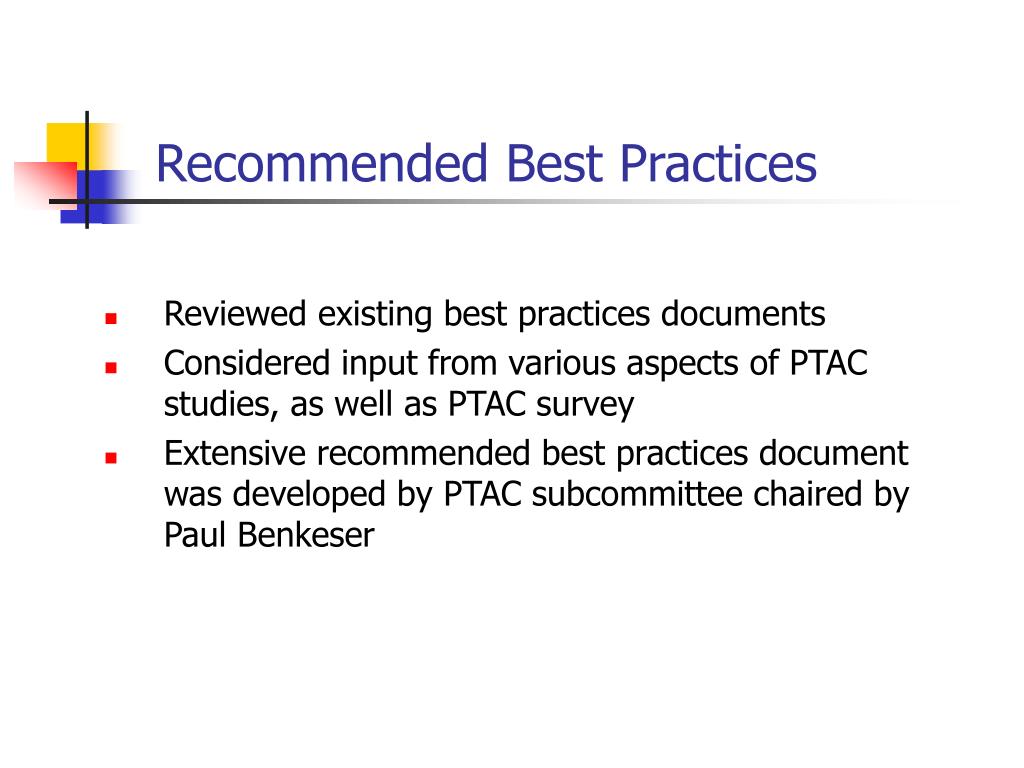 Recommended Best Practices

- Reviewed existing best practices documents
- Considered input from various aspects of PTAC studies, as well as PTAC survey
- Extensive recommended best practices document was developed by PTAC subcommittee chaired by Paul Benkeser